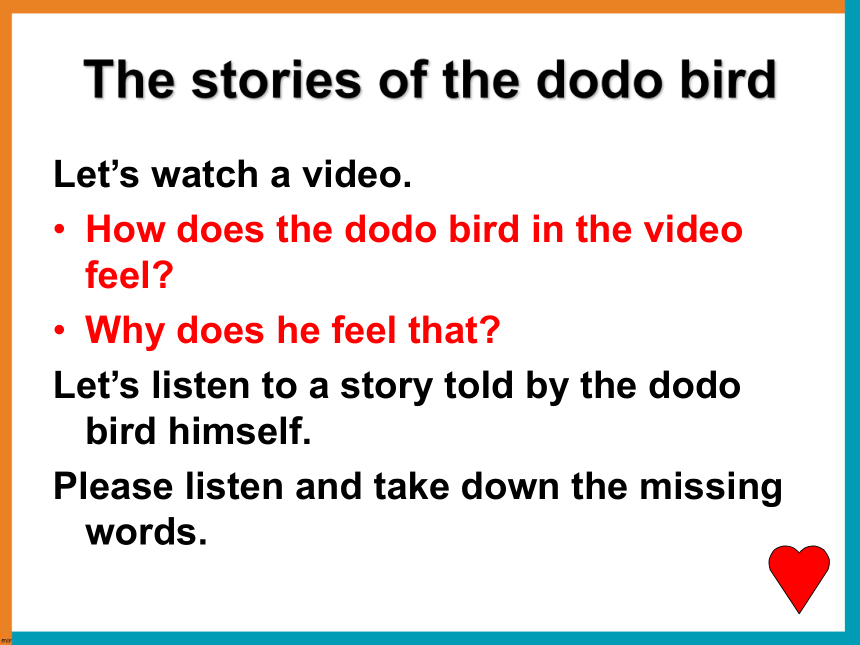 The stories of the dodo bird

Let’s watch a video.

• How does the dodo bird in the video feel?

• Why does he feel that?

Let’s listen to a story told by the dodo bird himself.

Please listen and take down the missing words.